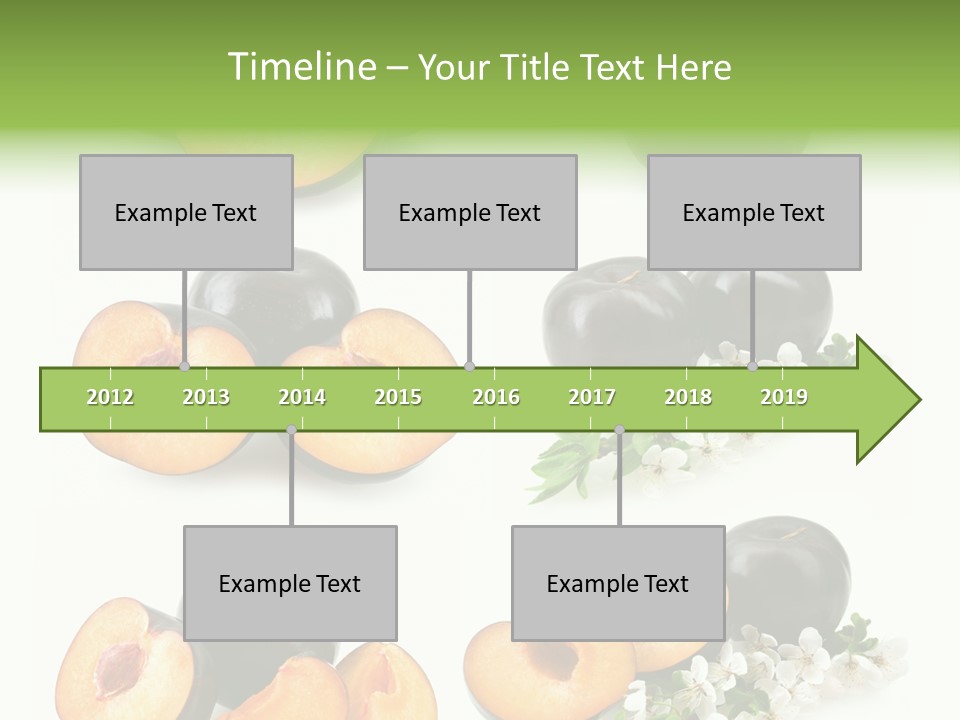 Timeline – Your Title Text Here

Example Text

Example Text

Example Text

2012 2013 2014 2015 2016 2017 2018 2019

Example Text

Example Text